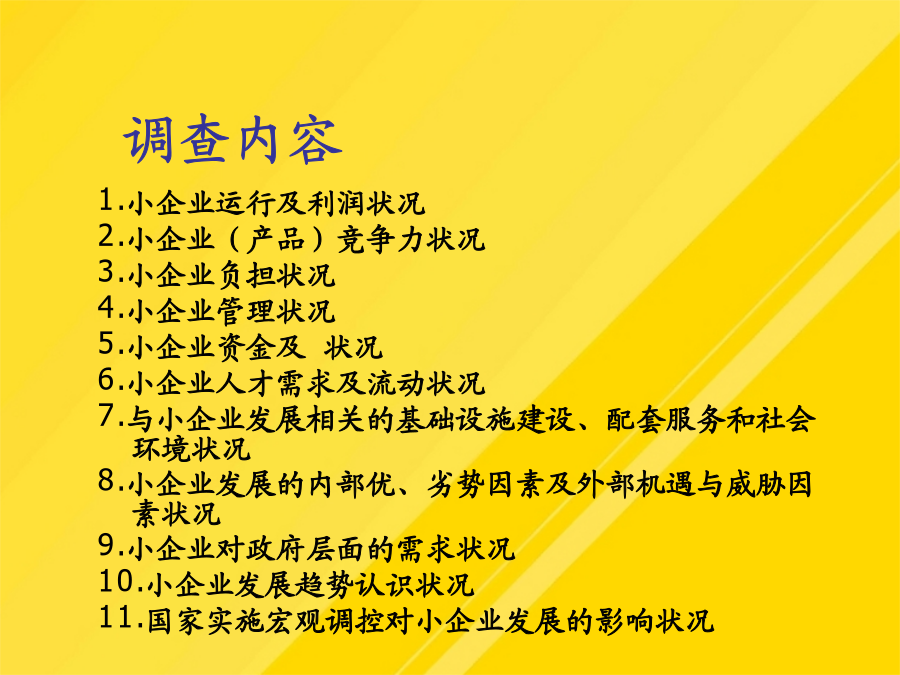 调查内容

1.小企业运行及利润状况
2.小企业（产品）竞争力状况
3.小企业负担状况
4.小企业管理状况
5.小企业资金及 状况
6.小企业人才需求及流动状况
7.与小企业发展相关的基础设施建设、配套服务和社会环境状况
8.小企业发展的内部优、劣势因素及外部机遇与威胁因素状况
9.小企业对政府层面的需求状况
10.小企业发展趋势认识状况
11.国家实施宏观调控对小企业发展的影响状况